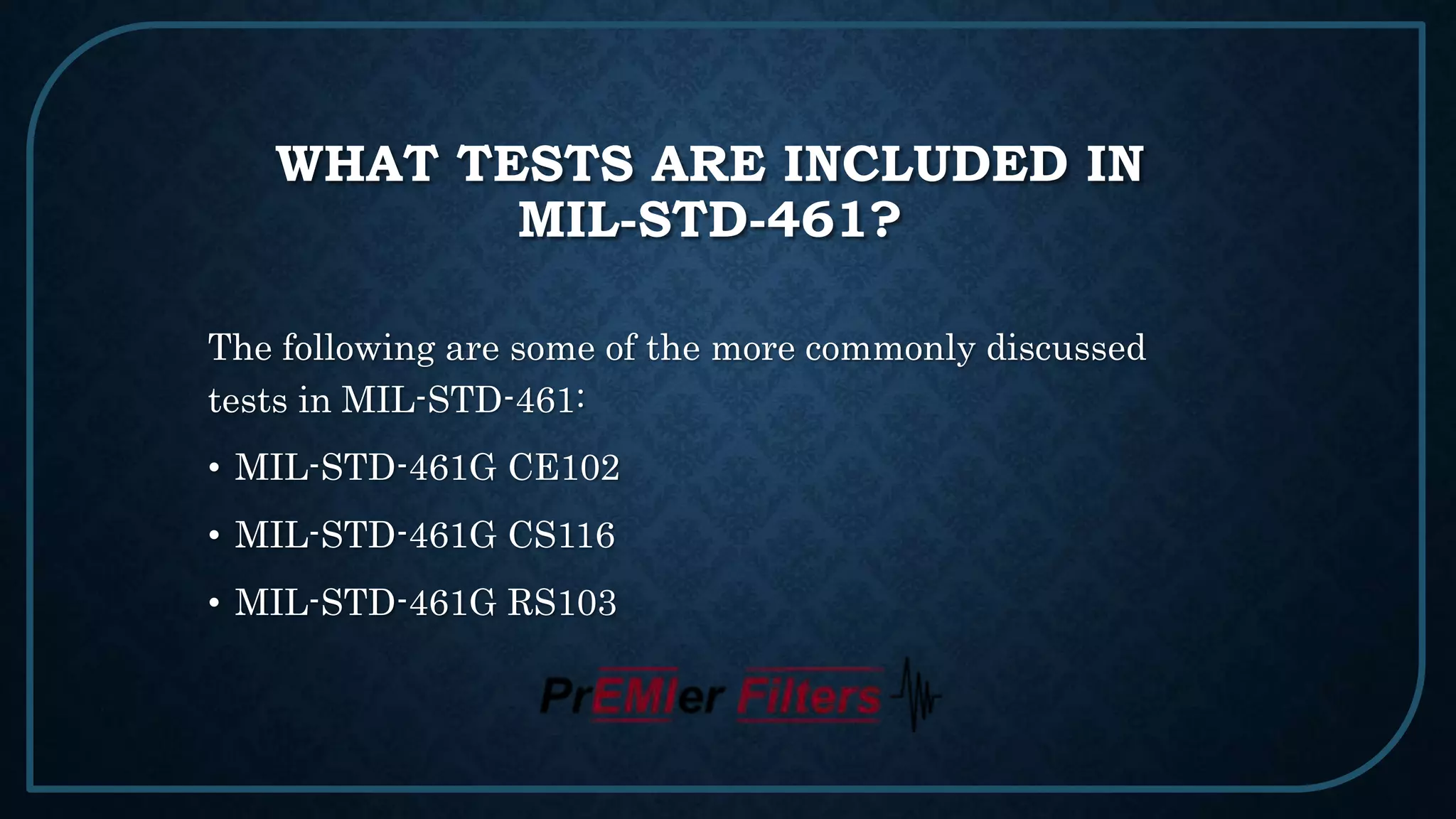 WHAT TESTS ARE INCLUDED IN MIL-STD-461?

The following are some of the more commonly discussed tests in MIL-STD-461:

• MIL-STD-461G CE102

• MIL-STD-461G CS116

• MIL-STD-461G RS103

PrEMIer Filters